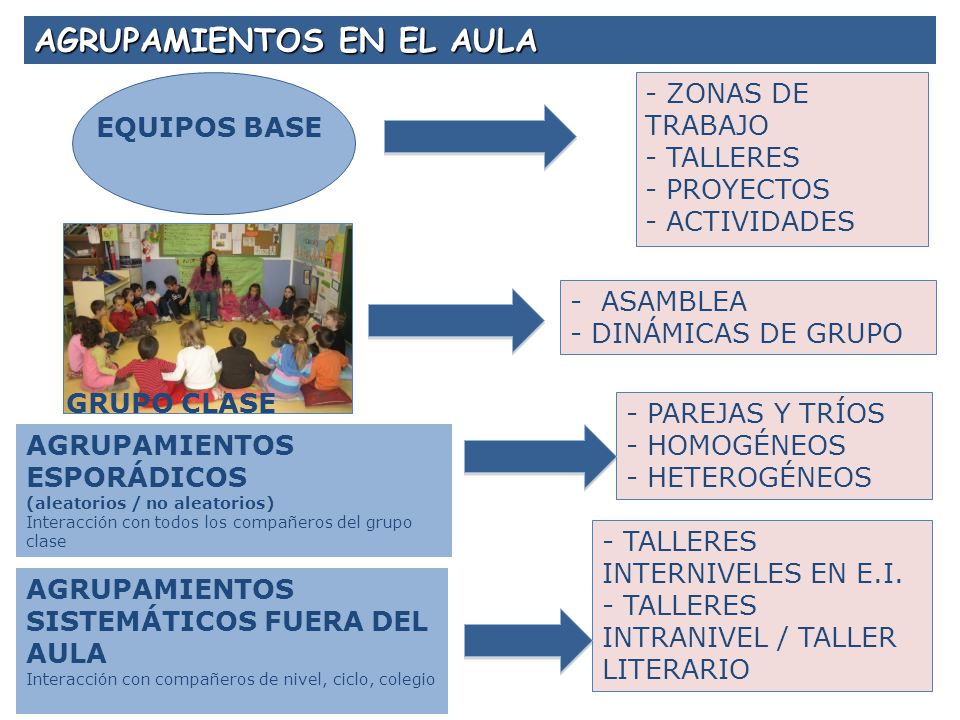 AGRUPAMIENTOS EN EL AULA

EQUIPOS BASE

- ZONAS DE TRABAJO
- TALLERES
- PROYECTOS
- ACTIVIDADES

GRUPO CLASE

- ASAMBLEA
- DINÁMICAS DE GRUPO

AGRUPAMIENTOS ESPORÁDICOS
(aleatorios / no aleatorios)
Interacción con todos los compañeros del grupo clase

- PAREJAS Y TRÍOS
- HOMOGÉNEOS
- HETEROGÉNEOS

AGRUPAMIENTOS SISTEMÁTICOS FUERA DEL AULA
Interacción con compañeros de nivel, ciclo, colegio

- TALLERES INTERNIVELES EN E.I.
- TALLERES INTRANIVEL / TALLER LITERARIO